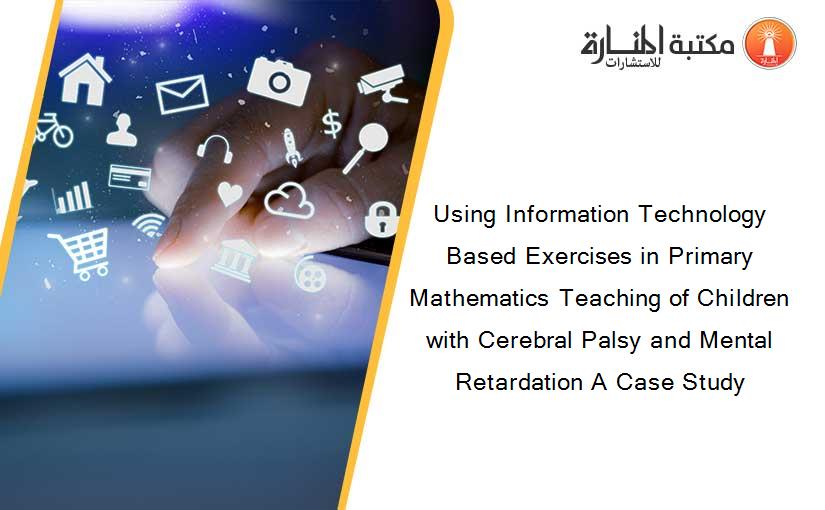 مكتبة المنارة للاستشارات

Using Information Technology Based Exercises in Primary Mathematics Teaching of Children with Cerebral Palsy and Mental Retardation A Case Study